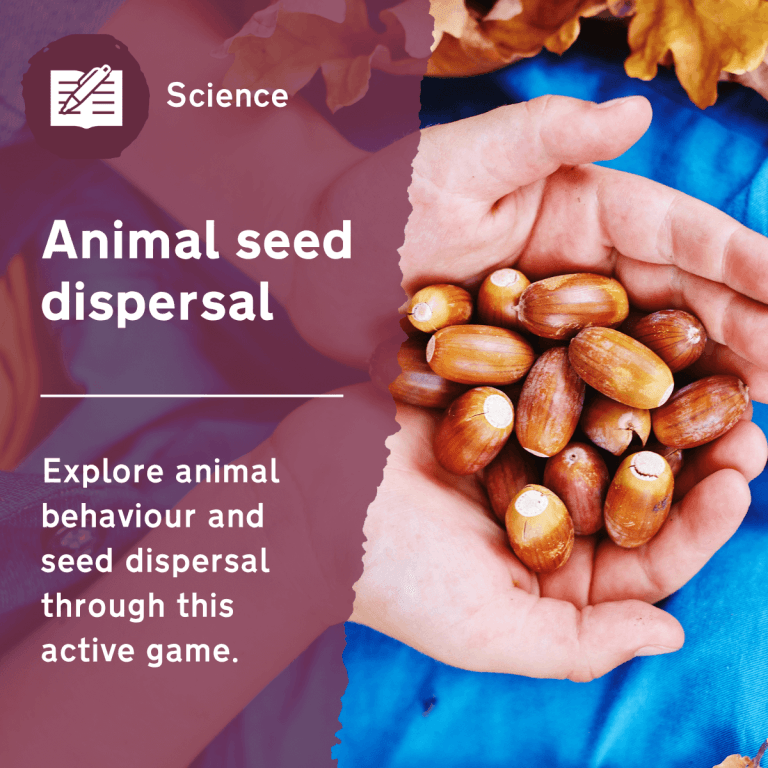 Science

Animal seed dispersal

Explore animal behaviour and seed dispersal through this active game.